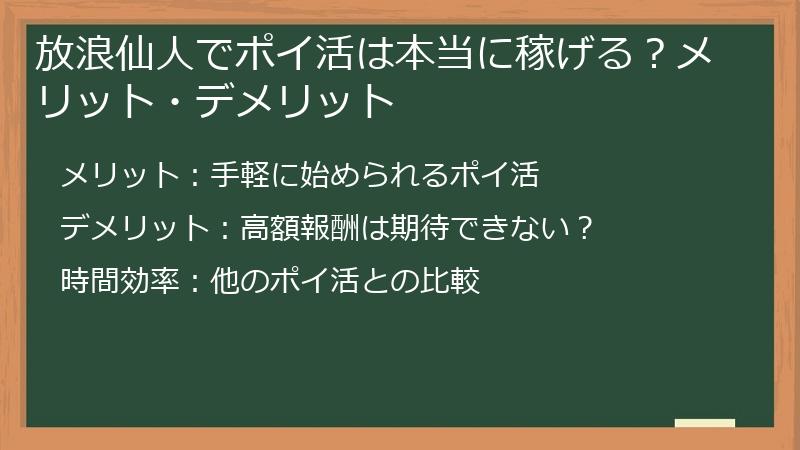 放浪仙人でポイ活は本当に稼げる？メリット・デメリット

メリット：手軽に始められるポイ活

デメリット：高額報酬は期待できない？

時間効率：他のポイ活との比較